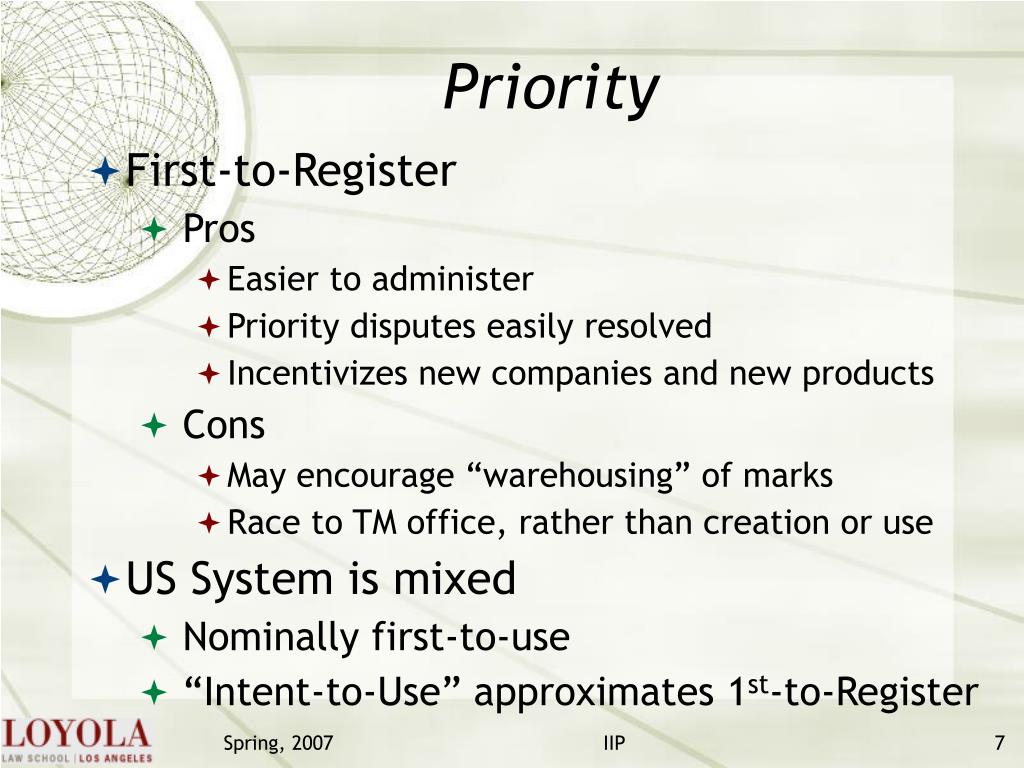 Priority

First-to-Register

Pros

Easier to administer

Priority disputes easily resolved

Incentivizes new companies and new products

Cons

May encourage “warehousing” of marks

Race to TM office, rather than creation or use

US System is mixed

Nominally first-to-use

“Intent-to-Use” approximates 1$^{st}$-to-Register

LOYOLA
LAW SCHOOL | LOS ANGELES

Spring, 2007

IIP

7